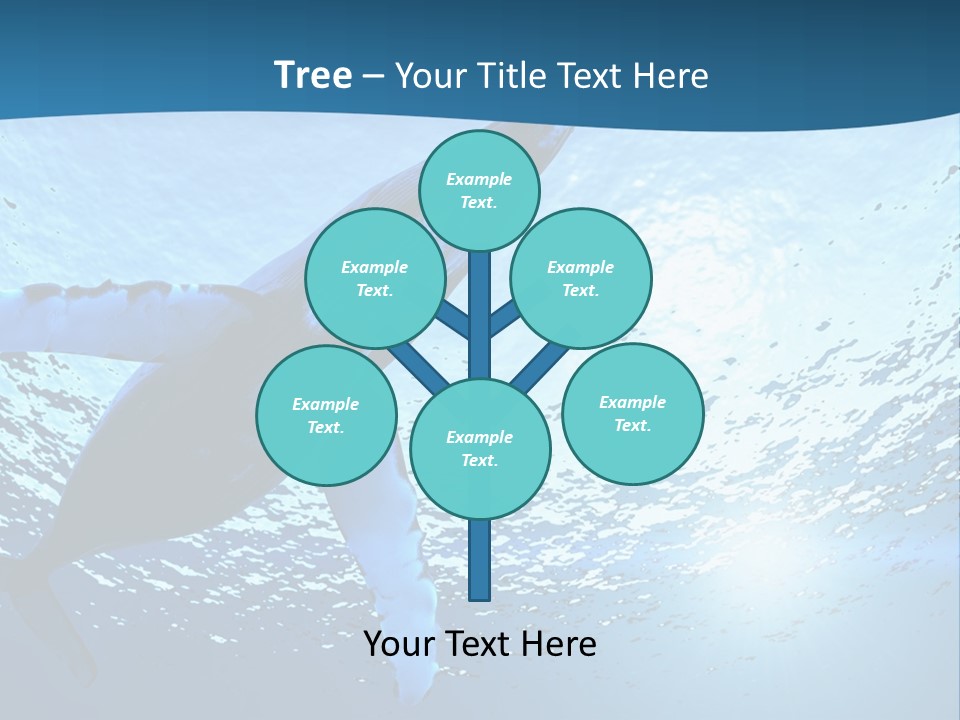 Tree – Your Title Text Here

Example Text.

Example Text.

Example Text.

Example Text.

Example Text.

Example Text.

Your Text Here